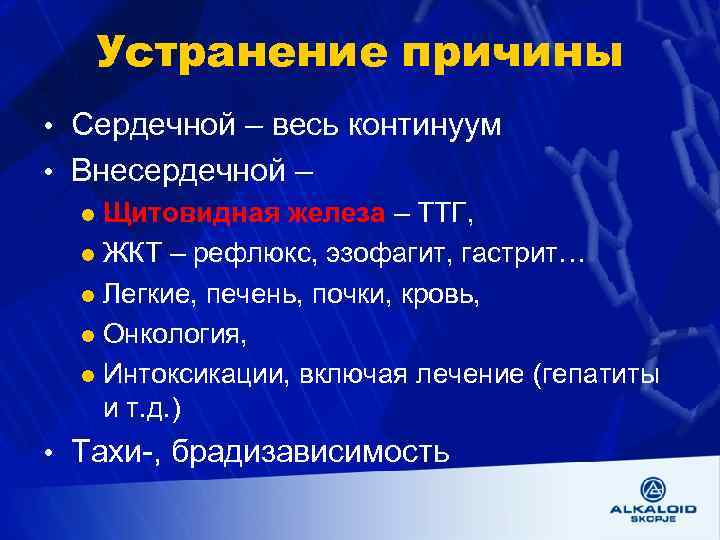 Устранение причины

• Сердечной – весь континуум
• Внесердечной –
  • Щитовидная железа – ТТГ,
  • ЖКТ – рефлюкс, эзофагит, гастрит…
  • Легкие, печень, почки, кровь,
  • Онкология,
  • Интоксикации, включая лечение (гепатиты и т.д.)
• Тахи-, брадизависимость

ALKALOID
SKOPJE